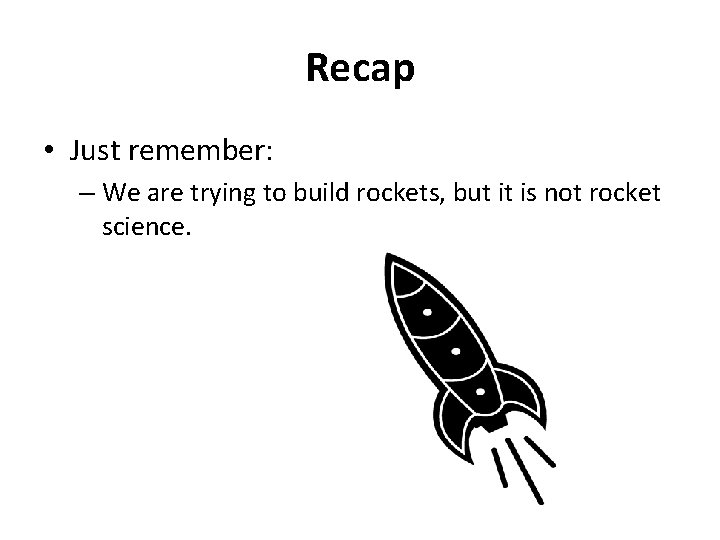 Recap

• Just remember:
  – We are trying to build rockets, but it is not rocket science.